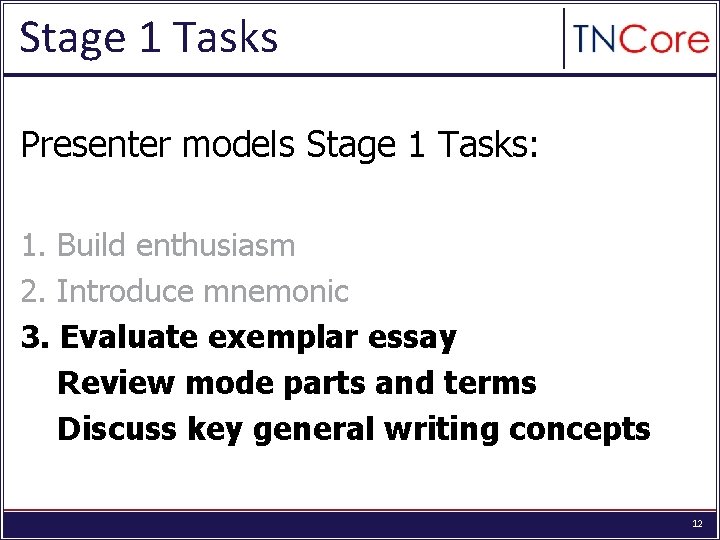 Stage 1 Tasks

TNCore

Presenter models Stage 1 Tasks:

1. Build enthusiasm
2. Introduce mnemonic
3. Evaluate exemplar essay
Review mode parts and terms
Discuss key general writing concepts

12